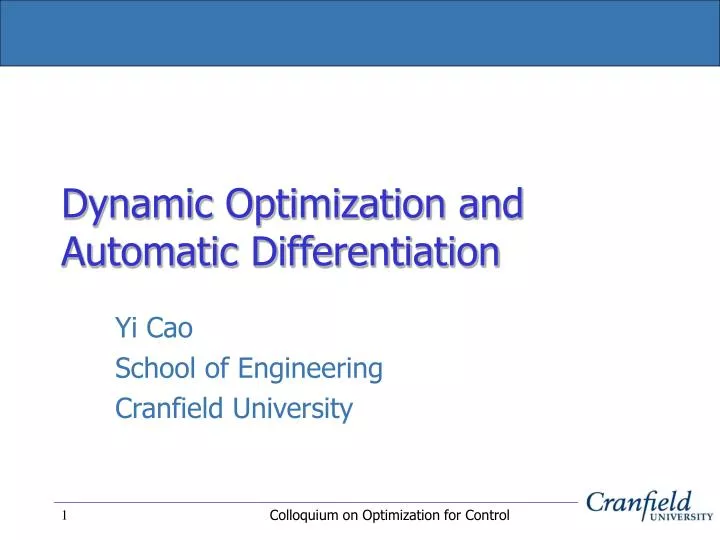 Dynamic Optimization and Automatic Differentiation

Yi Cao
School of Engineering
Cranfield University

1

Colloquium on Optimization for Control

Cranfield UNIVERSITY